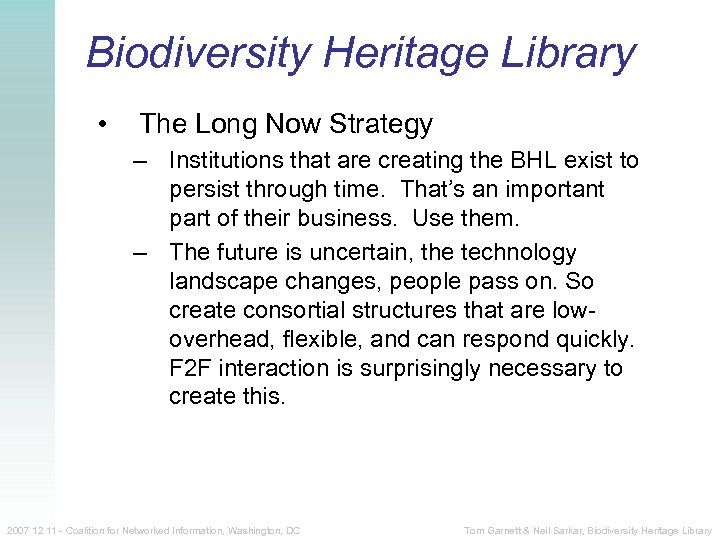 Biodiversity Heritage Library

• The Long Now Strategy
– Institutions that are creating the BHL exist to persist through time. That's an important part of their business. Use them.
– The future is uncertain, the technology landscape changes, people pass on. So create consortial structures that are low-overhead, flexible, and can respond quickly. F2F interaction is surprisingly necessary to create this.

2007 12 11 - Coalition for Networked Information, Washington, DC

Tom Garnett & Neil Sarkar, Biodiversity Heritage Library